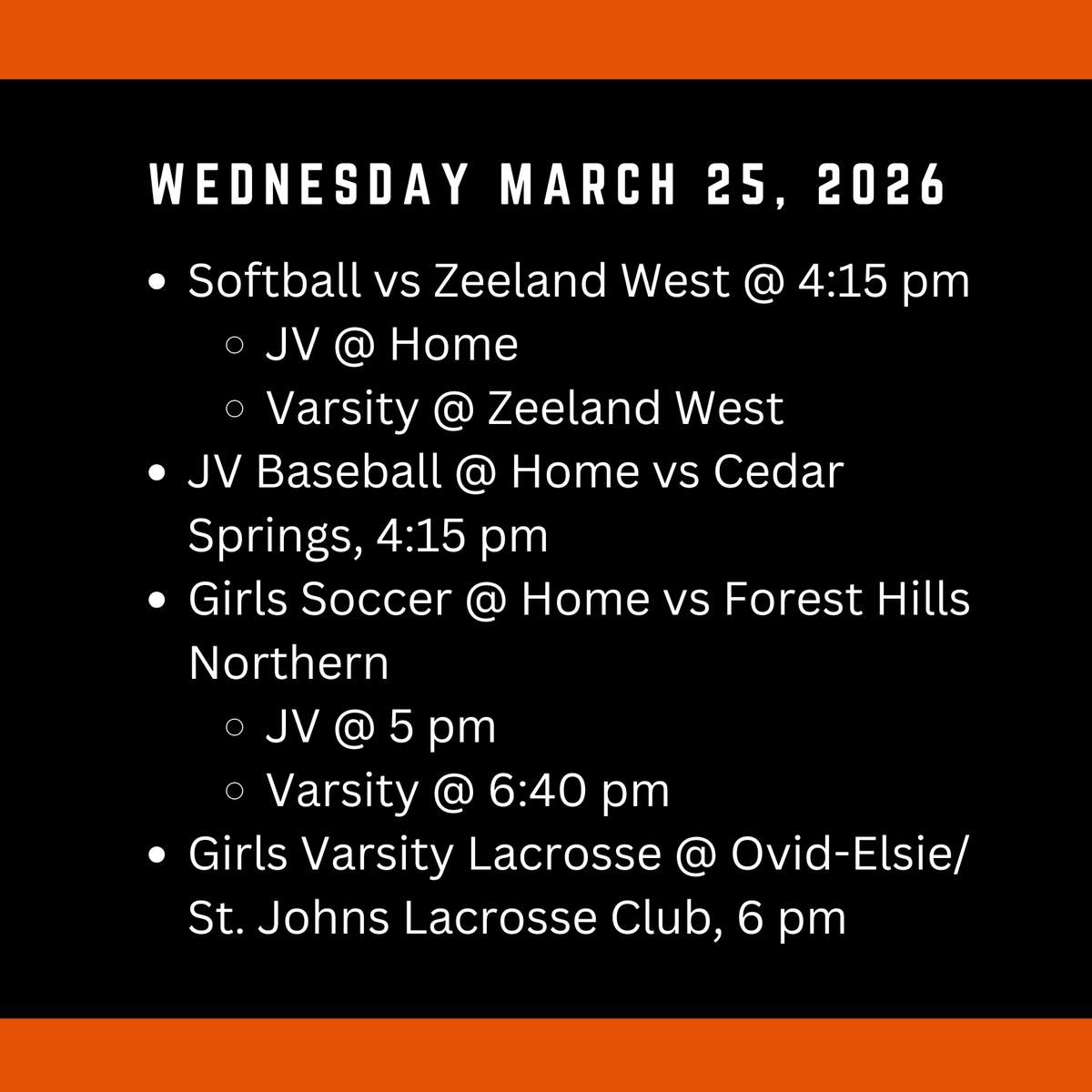 WEDNESDAY MARCH 25, 2026

- Softball vs Zeeland West @ 4:15 pm
  - JV @ Home
  - Varsity @ Zeeland West
- JV Baseball @ Home vs Cedar Springs, 4:15 pm
- Girls Soccer @ Home vs Forest Hills Northern
  - JV @ 5 pm
  - Varsity @ 6:40 pm
- Girls Varsity Lacrosse @ Ovid-Elsie/ St. Johns Lacrosse Club, 6 pm